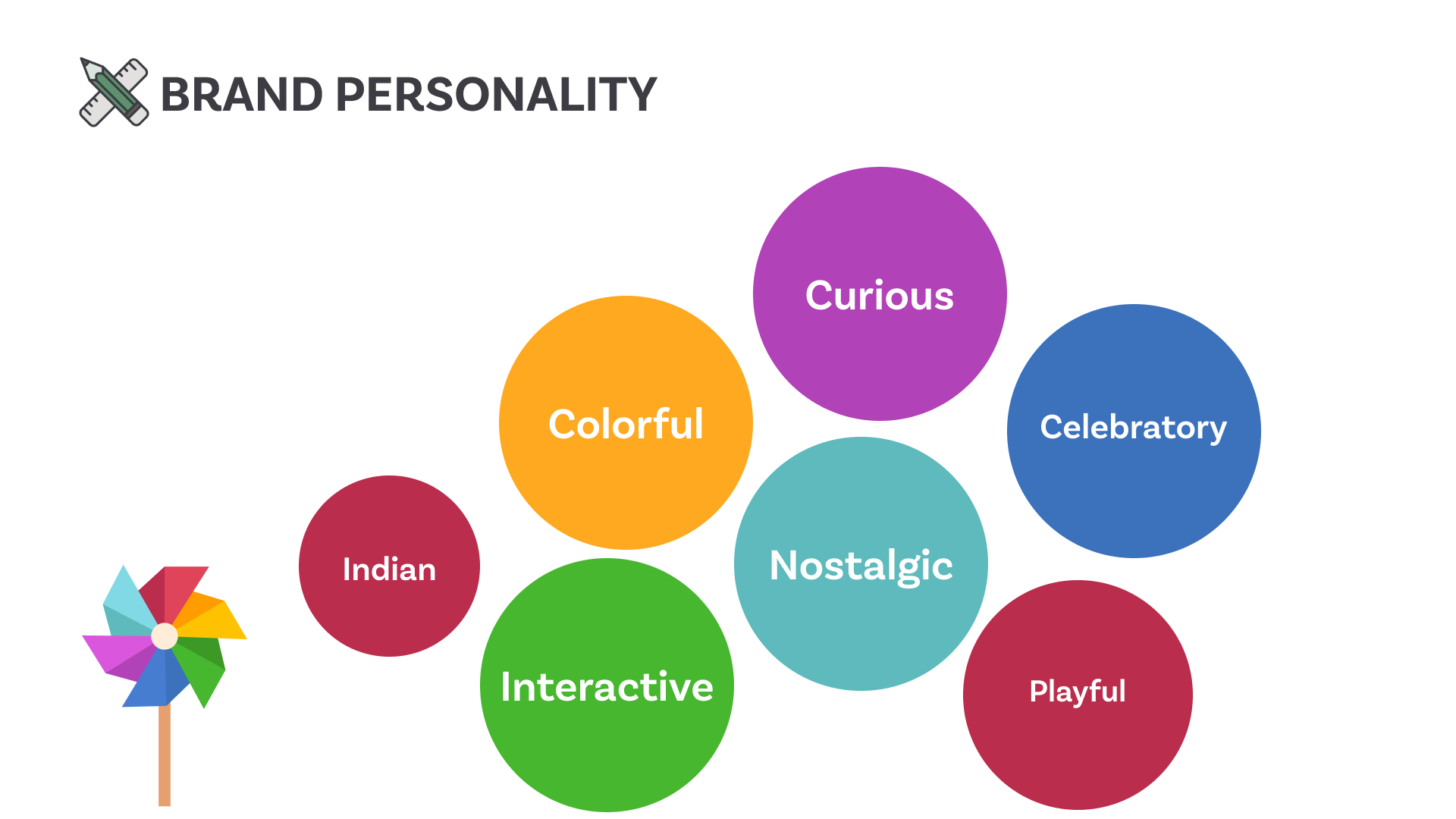 BRAND PERSONALITY

Curious

Colorful

Celebratory

Indian

Nostalgic

Interactive

Playful